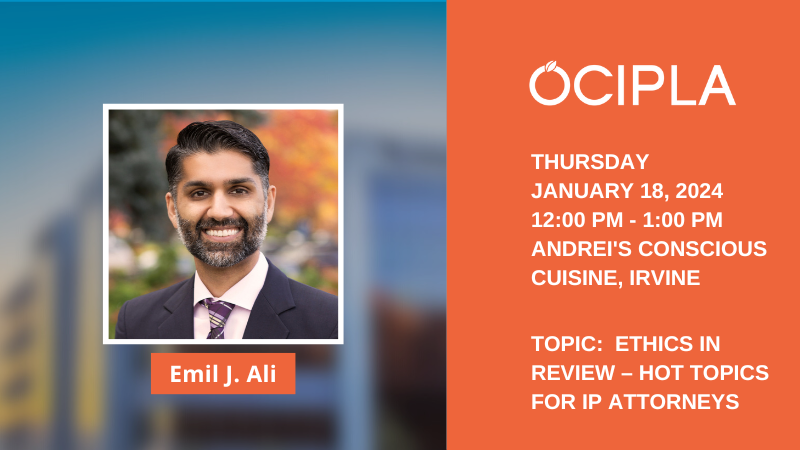 Emil J. Ali

OCIPLA

THURSDAY
JANUARY 18, 2024
12:00 PM - 1:00 PM
ANDREI'S CONSCIOUS CUISINE, IRVINE

TOPIC: ETHICS IN REVIEW – HOT TOPICS FOR IP ATTORNEYS